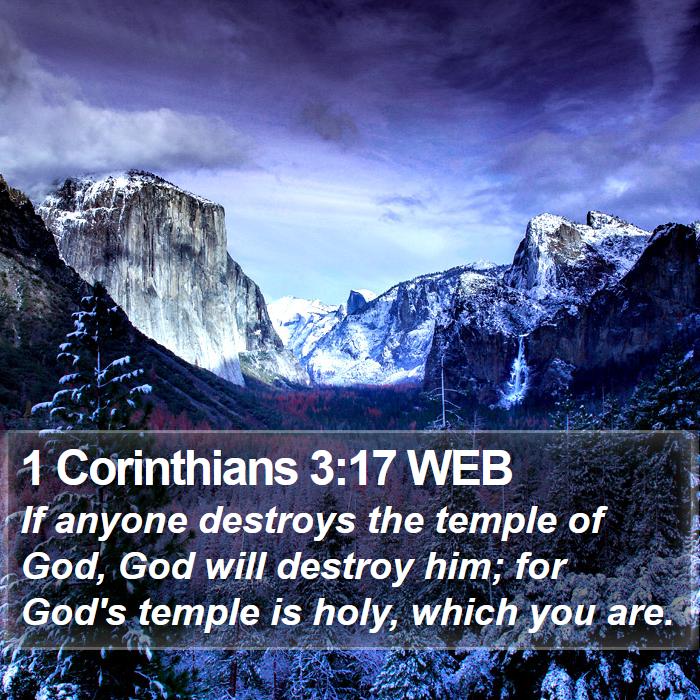 1 Corinthians 3:17 WEB
If anyone destroys the temple of God, God will destroy him; for God's temple is holy, which you are.